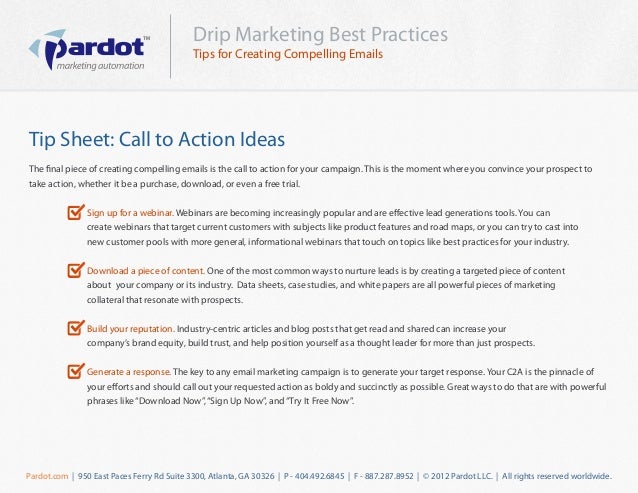 Pardot™
marketing automation

Drip Marketing Best Practices
Tips for Creating Compelling Emails

Tip Sheet: Call to Action Ideas

The final piece of creating compelling emails is the call to action for your campaign. This is the moment where you convince your prospect to take action, whether it be a purchase, download, or even a free trial.

Sign up for a webinar. Webinars are becoming increasingly popular and are effective lead generations tools. You can create webinars that target current customers with subjects like product features and road maps, or you can try to cast into new customer pools with more general, informational webinars that touch on topics like best practices for your industry.

Download a piece of content. One of the most common ways to nurture leads is by creating a targeted piece of content about your company or its industry. Data sheets, case studies, and white papers are all powerful pieces of marketing collateral that resonate with prospects.

Build your reputation. Industry-centric articles and blog posts that get read and shared can increase your company's brand equity, build trust, and help position yourself as a thought leader for more than just prospects.

Generate a response. The key to any email marketing campaign is to generate your target response. Your C2A is the pinnacle of your efforts and should call out your requested action as boldy and succinctly as possible. Great ways to do that are with powerful phrases like "Download Now", "Sign Up Now", and "Try It Free Now".

Pardot.com | 950 East Paces Ferry Rd Suite 3300, Atlanta, GA 30326 | P - 404.492.6845 | F - 887.287.8952 | © 2012 Pardot LLC. | All rights reserved worldwide.